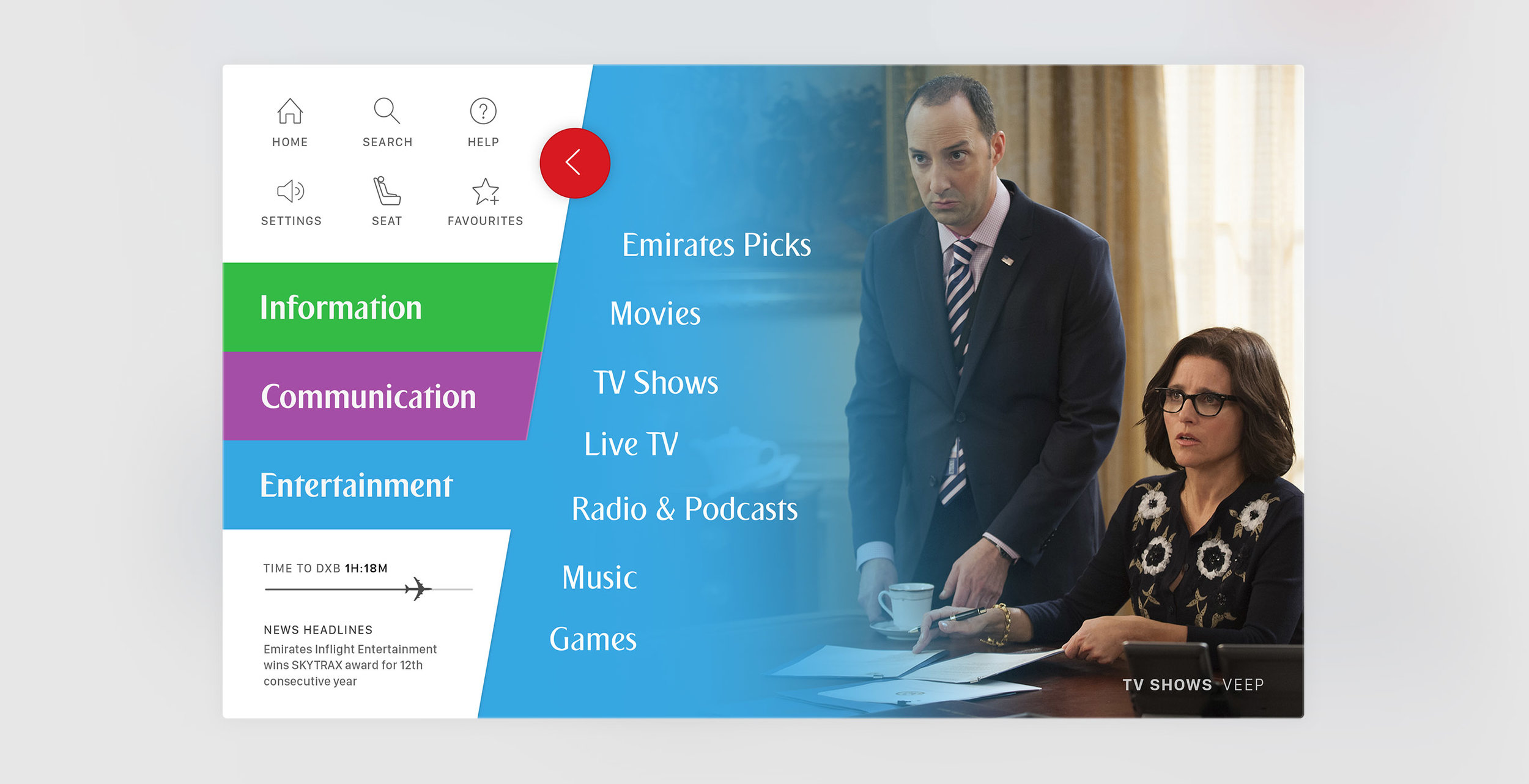 HOME
SEARCH
HELP
SETTINGS
SEAT
FAVOURITES

Information

Communication

Entertainment

TIME TO DXB 1H:18M

NEWS HEADLINES
Emirates Inflight Entertainment wins SKYTRAX award for 12th consecutive year

Emirates Picks
Movies
TV Shows
Live TV
Radio & Podcasts
Music
Games

TV SHOWS VEEP